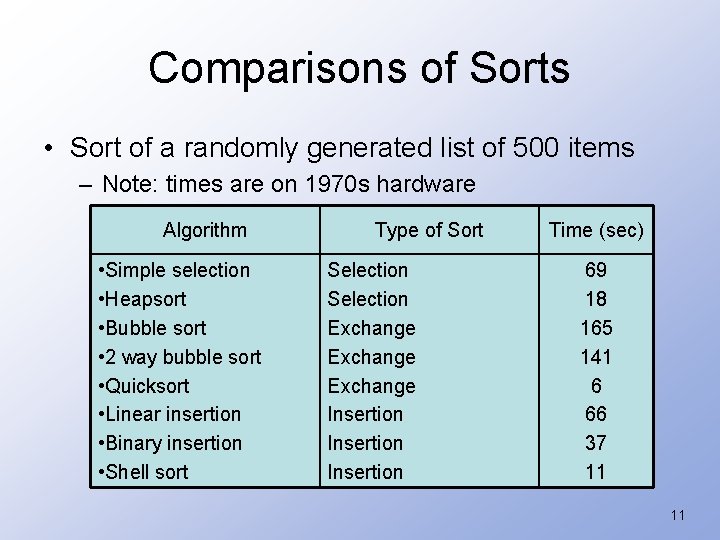 Comparisons of Sorts

• Sort of a randomly generated list of 500 items

– Note: times are on 1970s hardware

| Algorithm | Type of Sort | Time (sec) |
|---|---|---|
| •Simple selection | Selection | 69 |
| •Heapsort | Selection | 18 |
| •Bubble sort | Exchange | 165 |
| •2 way bubble sort | Exchange | 141 |
| •Quicksort | Exchange | 6 |
| •Linear insertion | Insertion | 66 |
| •Binary insertion | Insertion | 37 |
| •Shell sort | Insertion | 11 |

11